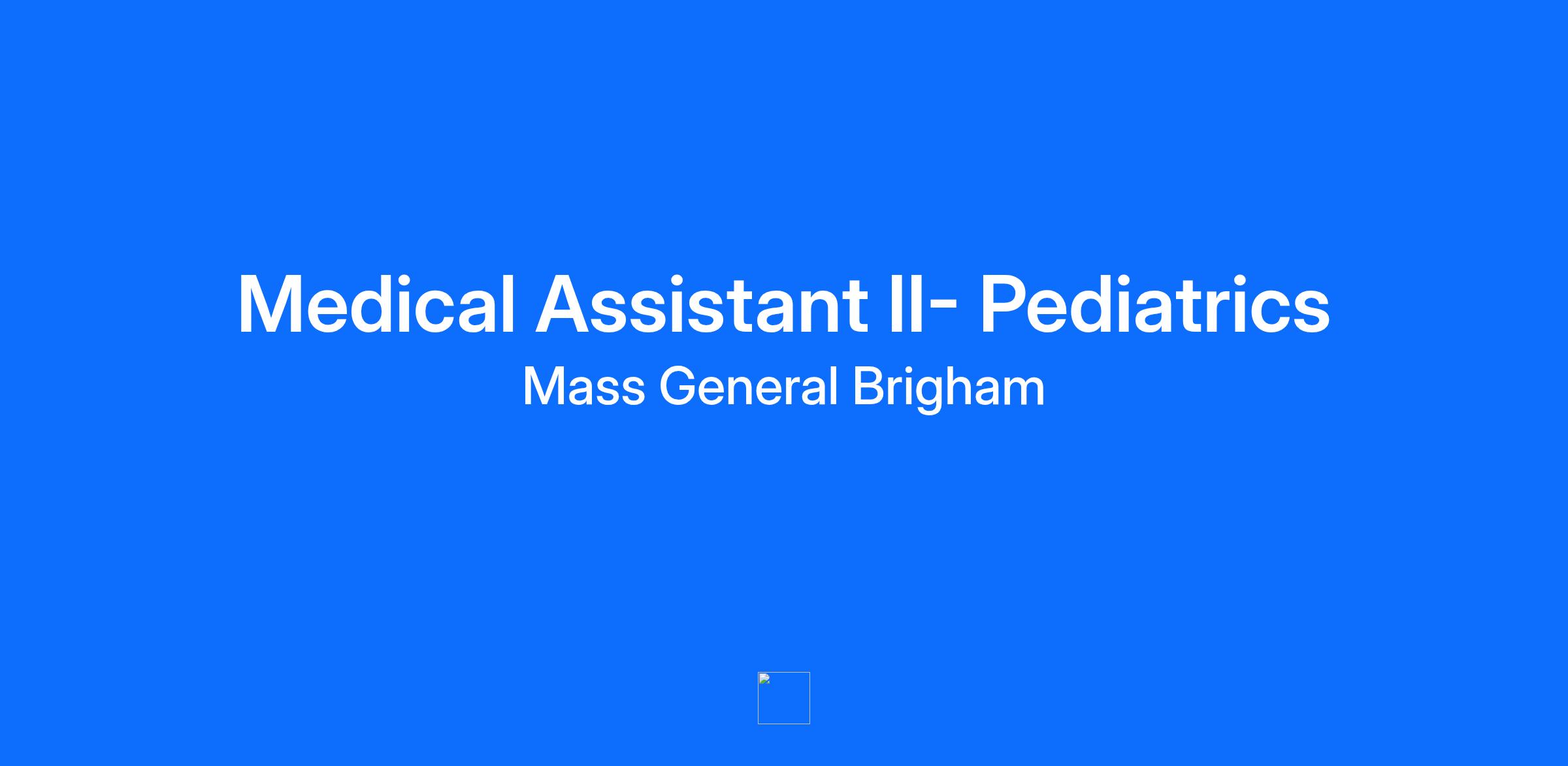 Medical Assistant II- Pediatrics
Mass General Brigham